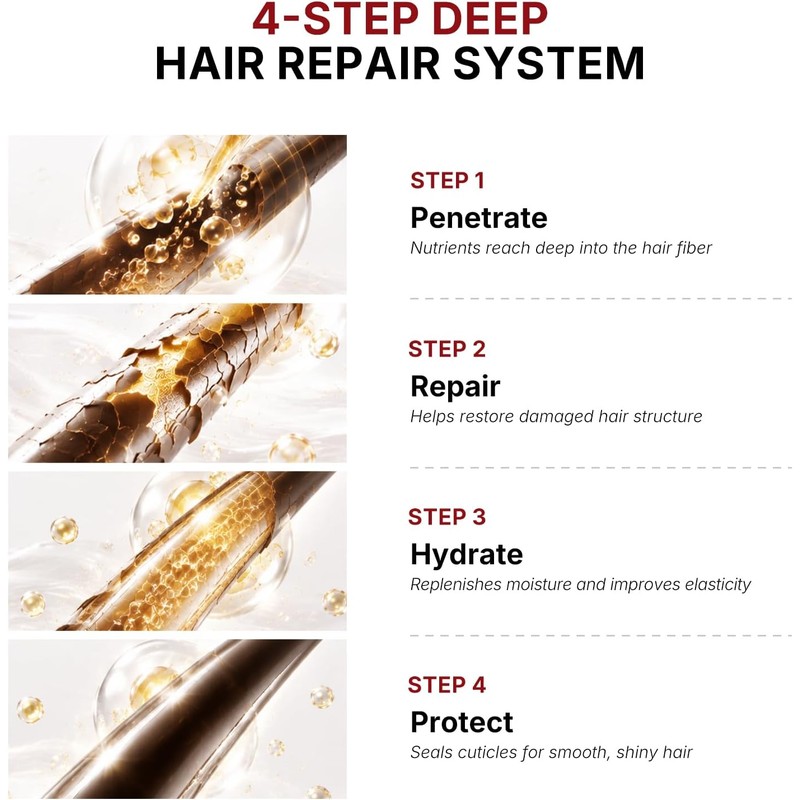 4-STEP DEEP
HAIR REPAIR SYSTEM

STEP 1
Penetrate
Nutrients reach deep into the hair fiber

STEP 2
Repair
Helps restore damaged hair structure

STEP 3
Hydrate
Replenishes moisture and improves elasticity

STEP 4
Protect
Seals cuticles for smooth, shiny hair